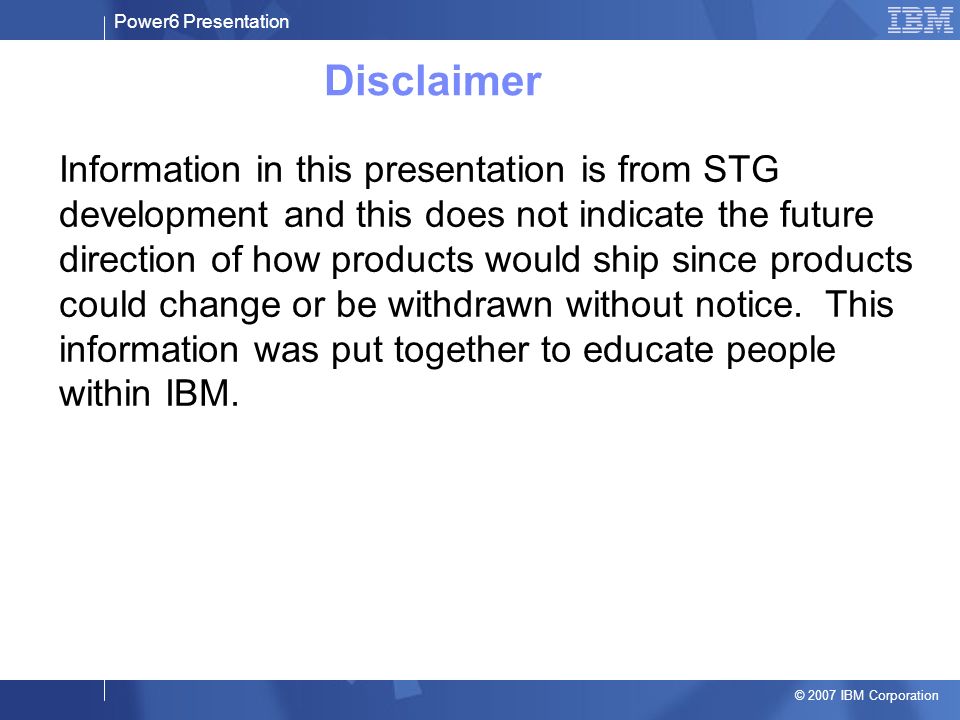 Power6 Presentation

IBM

Disclaimer

Information in this presentation is from STG development and this does not indicate the future direction of how products would ship since products could change or be withdrawn without notice. This information was put together to educate people within IBM.

© 2007 IBM Corporation